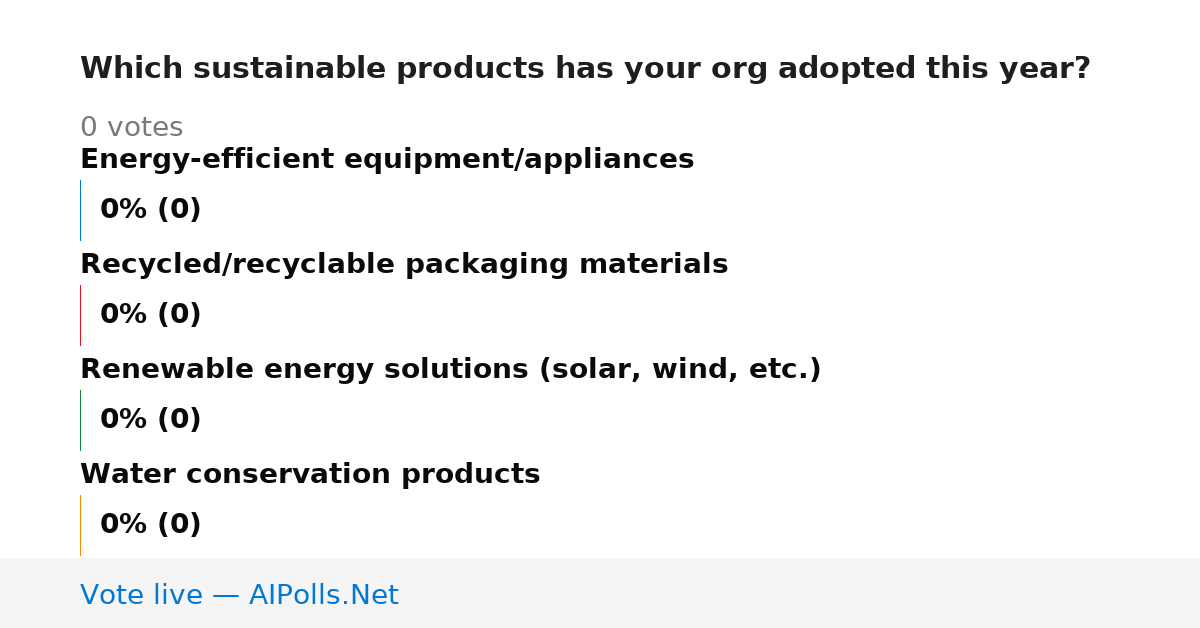 Which sustainable products has your org adopted this year?

0 votes

Energy-efficient equipment/appliances

0% (0)

Recycled/recyclable packaging materials

0% (0)

Renewable energy solutions (solar, wind, etc.)

0% (0)

Water conservation products

0% (0)

Vote live — AIPolls.Net